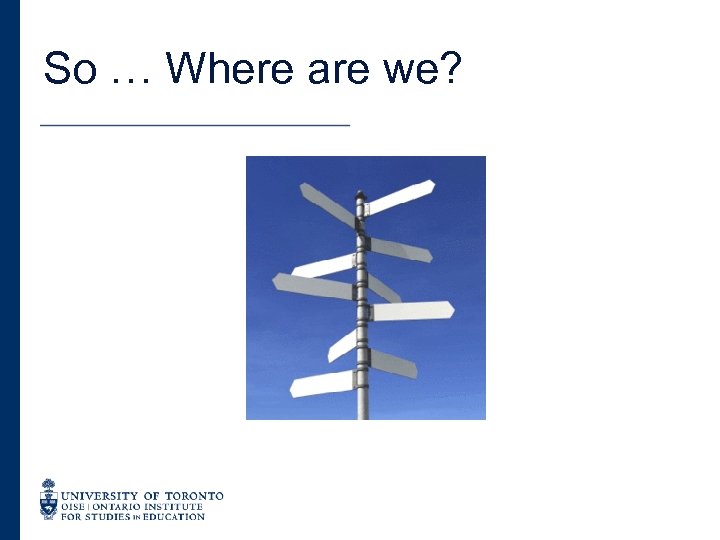 So … Where are we?

UNIVERSITY OF TORONTO
OISE | ONTARIO INSTITUTE
FOR STUDIES IN EDUCATION